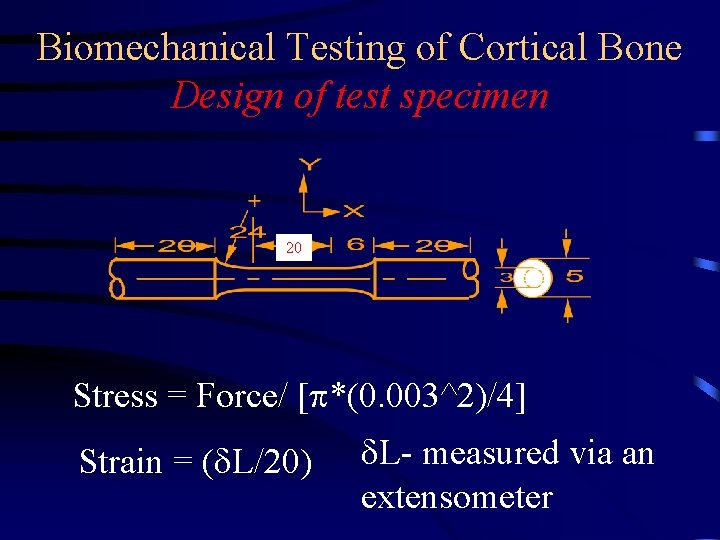 Biomechanical Testing of Cortical Bone
Design of test specimen

Y
X
+
24
20
20
6
20
3
5

Stress = Force/ [π*(0.003^2)/4]

Strain = (δL/20)

δL- measured via an extensometer